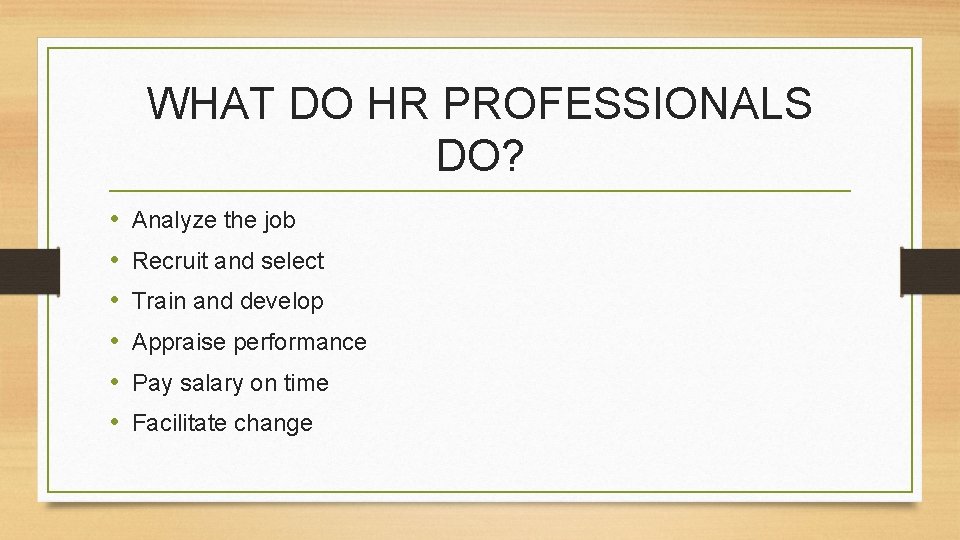 WHAT DO HR PROFESSIONALS DO?

• Analyze the job
• Recruit and select
• Train and develop
• Appraise performance
• Pay salary on time
• Facilitate change